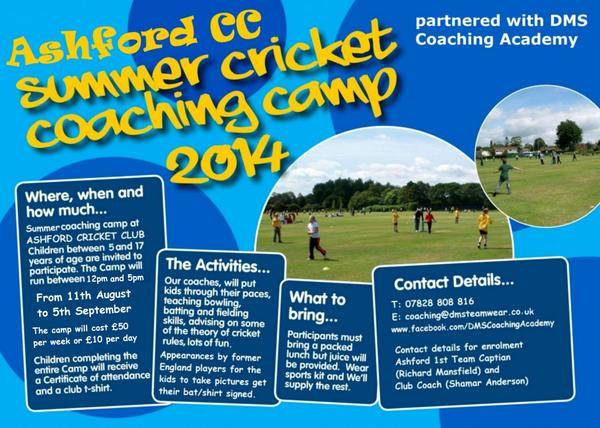 Ashford CC
summer cricket coaching camp 2014

partnered with DMS Coaching Academy

Where, when and how much...

Summer coaching camp at ASHFORD CRICKET CLUB Children between 5 and 17 years of age are invited to participate. The Camp will run between 12pm and 5pm

From 11th August to 5th September

The camp will cost £50 per week or £10 per day

Children completing the entire Camp will receive a Certificate of attendance and a club t-shirt.

The Activities...

Our coaches, will put kids through their paces, teaching bowling, batting and fielding skills, advising on some of the theory of cricket rules, lots of fun.

Appearances by former England players for the kids to take pictures get their bat/shirt signed.

What to bring...

Participants must bring a packed lunch but juice will be provided. Wear sports kit and We'll supply the rest.

Contact Details...

T: 07828 808 816
E: coaching@dmsteamwear.co.uk
www.facebook.com/DMSCoachingAcademy

Contact details for enrolment Ashford 1st Team Captian (Richard Mansfield) and Club Coach (Shamar Anderson)